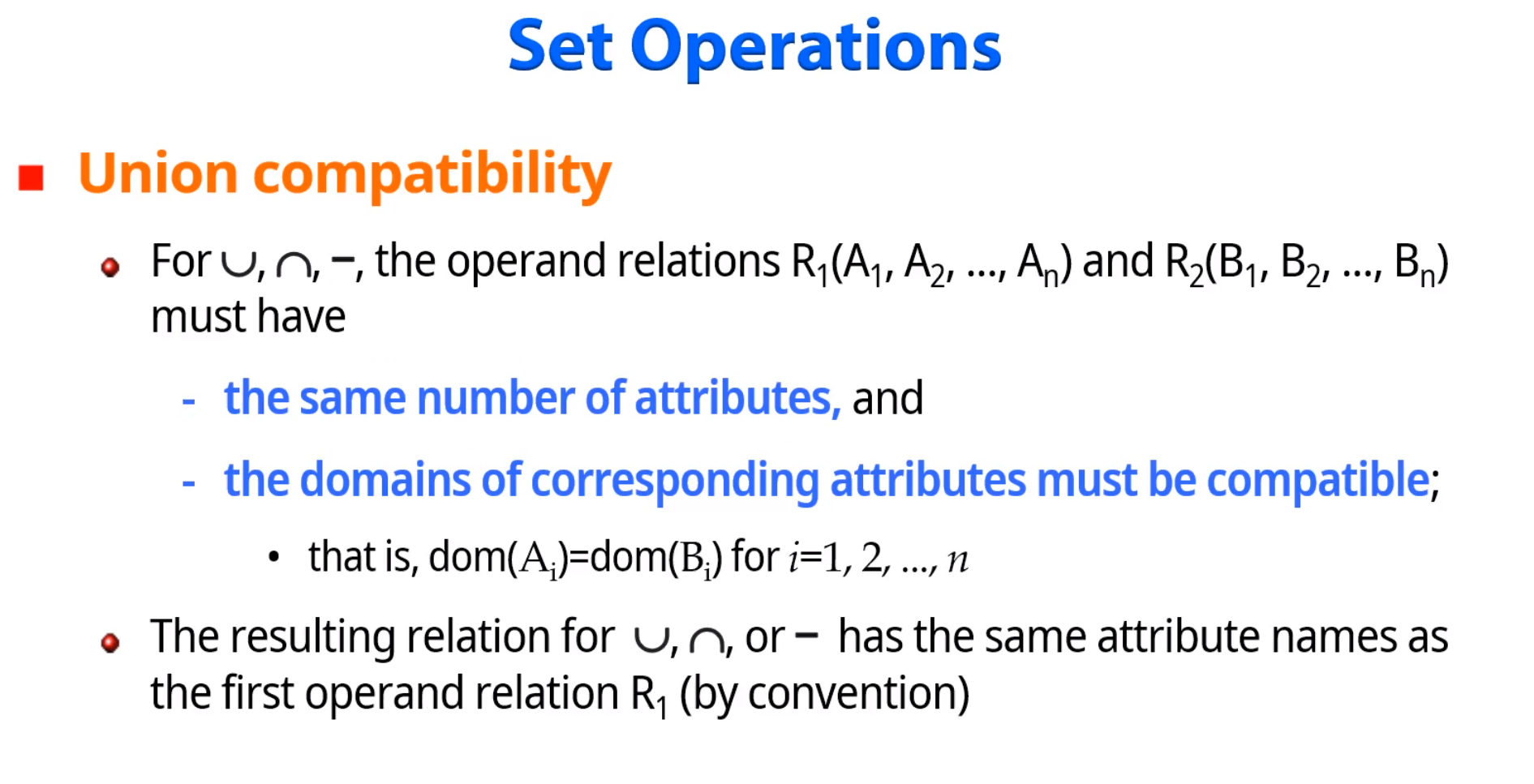 Set Operations

Union compatibility

For $\cup$, $\cap$, $-$, the operand relations $R_1(A_1, A_2, ..., A_n)$ and $R_2(B_1, B_2, ..., B_n)$ must have

- the same number of attributes, and

- the domains of corresponding attributes must be compatible;

• that is, $dom(A_i)=dom(B_i)$ for $i=1, 2, ..., n$

The resulting relation for $\cup$, $\cap$, or $-$ has the same attribute names as the first operand relation $R_1$ (by convention)